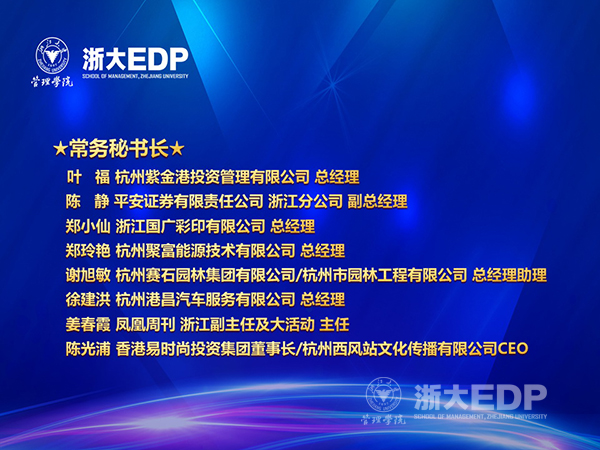 管理学院 浙大EDP SCHOOL OF MANAGEMENT, ZHEJIANG UNIVERSITY

★常务秘书长★

叶 福 杭州紫金港投资管理有限公司 总经理
陈 静 平安证券有限责任公司 浙江分公司 副总经理
郑小仙 浙江国广彩印有限公司 总经理
郑玲艳 杭州聚富能源技术有限公司 总经理
谢旭敏 杭州赛石园林集团有限公司/杭州市园林工程有限公司 总经理助理
徐建洪 杭州港昌汽车服务有限公司 总经理
姜春霞 凤凰周刊 浙江副主任及大活动 主任
陈光浦 香港易时尚投资集团董事长/杭州西风站文化传播有限公司CEO

管理学院 浙大EDP SCHOOL OF MANAGEMENT, ZHEJIANG UNIVERSITY